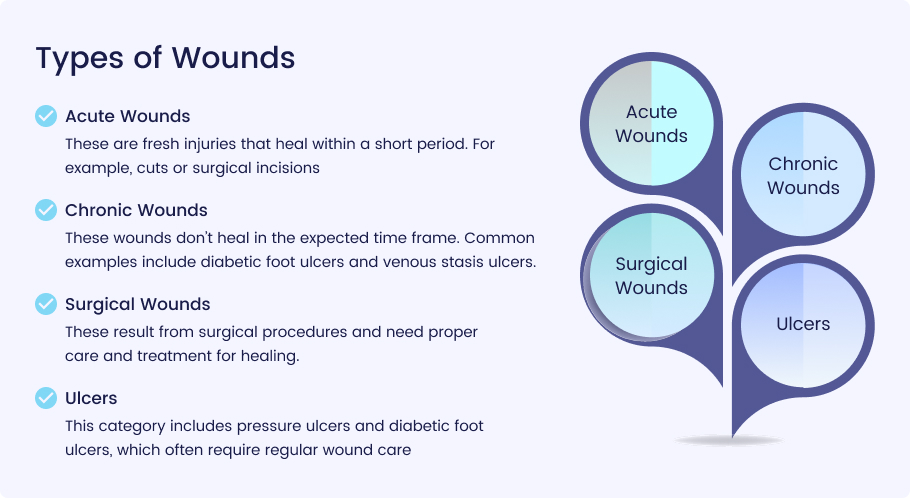 Types of Wounds

Acute Wounds
These are fresh injuries that heal within a short period. For example, cuts or surgical incisions

Chronic Wounds
These wounds don't heal in the expected time frame. Common examples include diabetic foot ulcers and venous stasis ulcers.

Surgical Wounds
These result from surgical procedures and need proper care and treatment for healing.

Ulcers
This category includes pressure ulcers and diabetic foot ulcers, which often require regular wound care

Acute Wounds

Chronic Wounds

Surgical Wounds

Ulcers